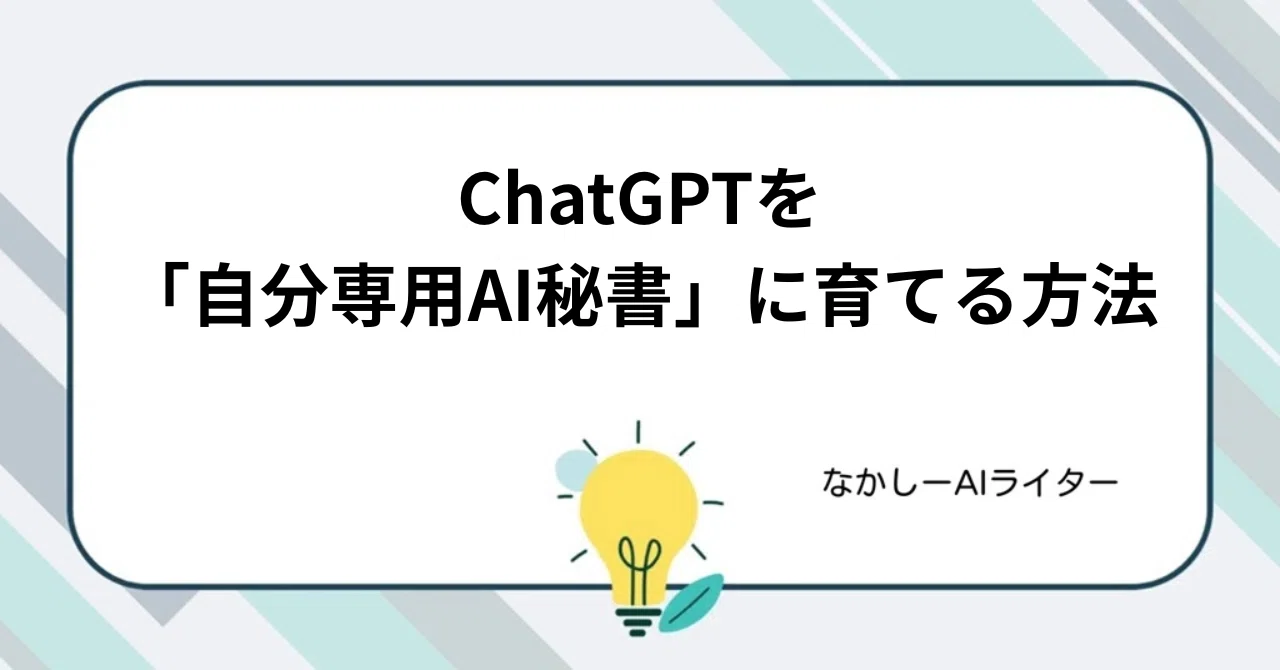 ChatGPTを
「自分専用AI秘書」に育てる方法

なかしーAIライター